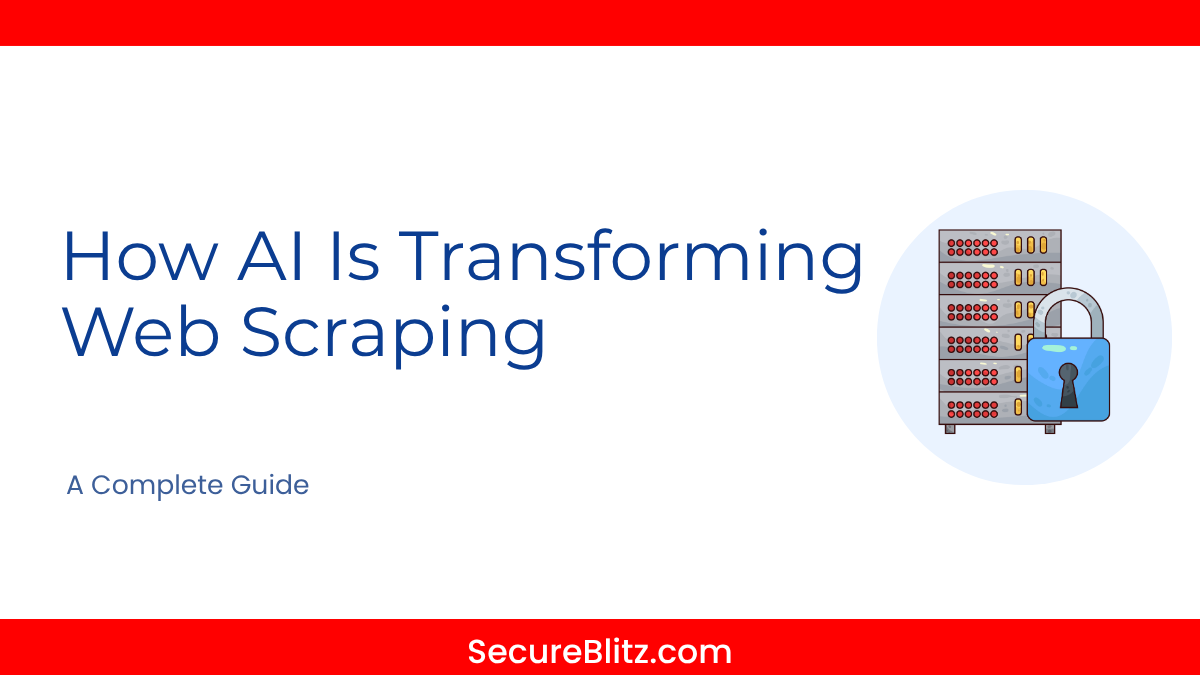 How AI Is Transforming Web Scraping

A Complete Guide

SecureBlitz.com